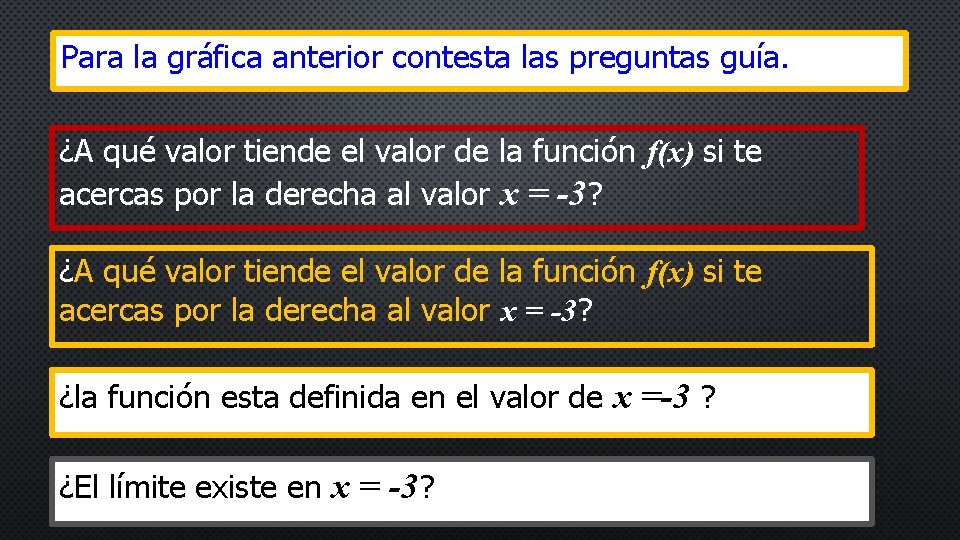 Para la gráfica anterior contesta las preguntas guía.

¿A qué valor tiende el valor de la función $f(x)$ si te acercas por la derecha al valor $x = -3$?

¿A qué valor tiende el valor de la función $f(x)$ si te acercas por la derecha al valor $x = -3$?

¿la función esta definida en el valor de $x = -3$ ?

¿El límite existe en $x = -3$?